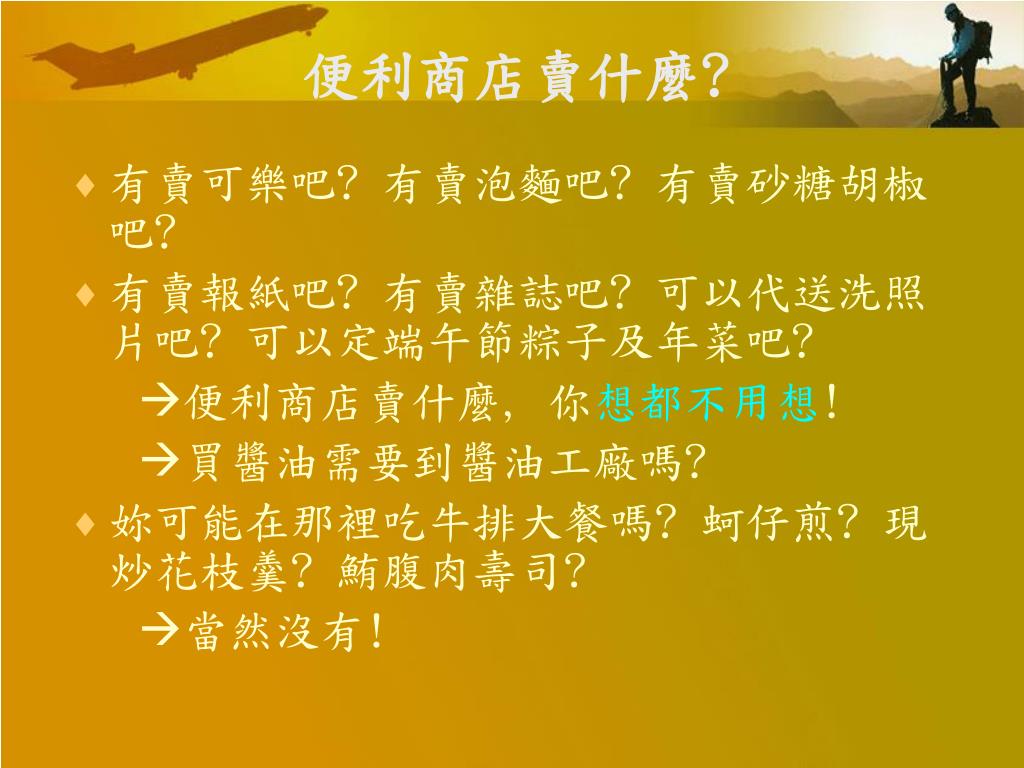 便利商店賣什麼?

♦ 有賣可樂吧? 有賣泡麵吧? 有賣砂糖胡椒吧?

♦ 有賣報紙吧? 有賣雜誌吧? 可以代送洗照片吧? 可以定端午節粽子及年菜吧?

→便利商店賣什麼, 你想都不用想!

→買醬油需要到醬油工廠嗎?

♦ 妳可能在那裡吃牛排大餐嗎? 蚵仔煎? 現炒花枝羹? 鮪腹肉壽司?

→當然沒有!